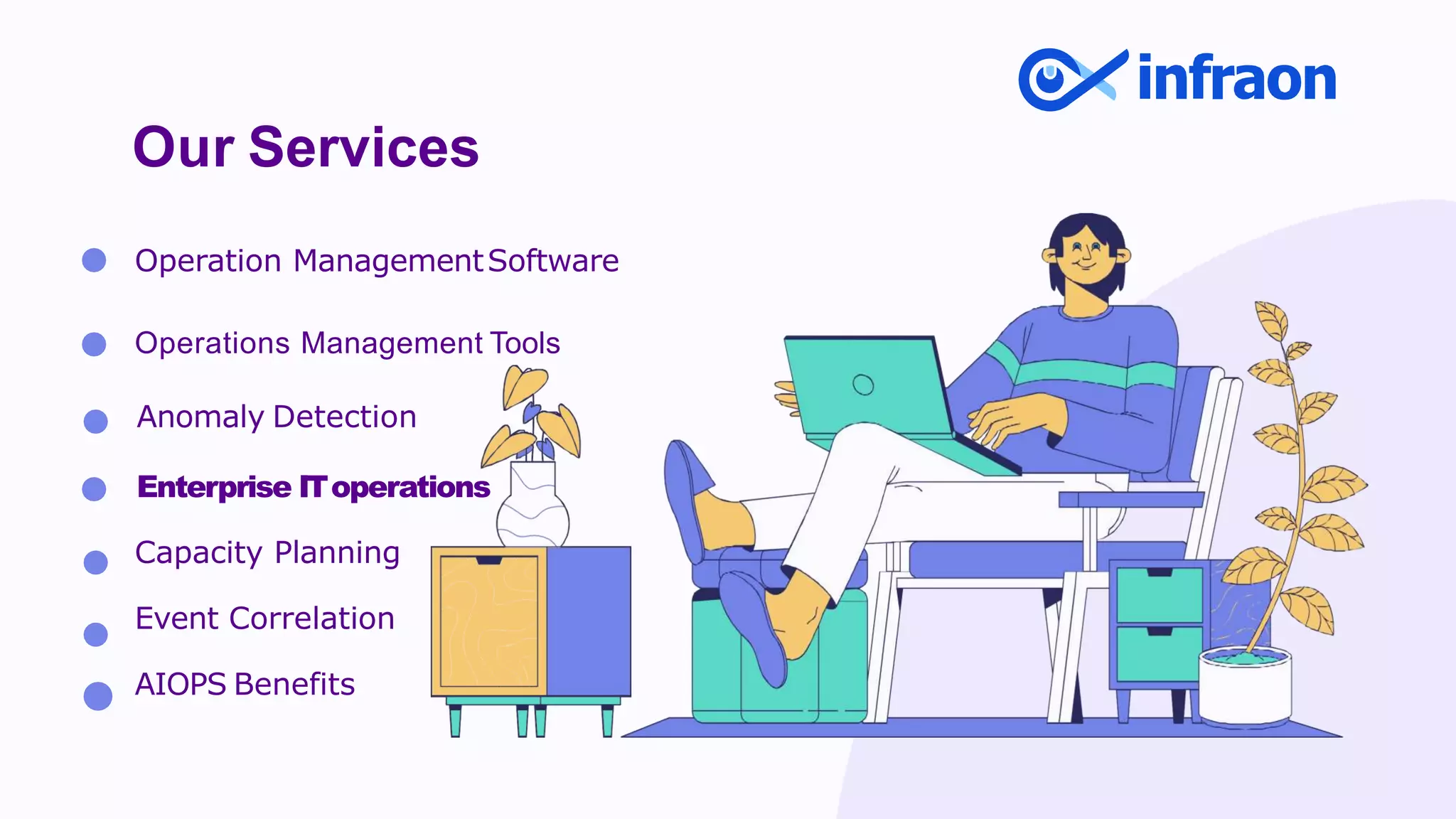 infraon

Our Services

Operation Management Software

Operations Management Tools

Anomaly Detection

Enterprise IT operations

Capacity Planning

Event Correlation

AIOPS Benefits